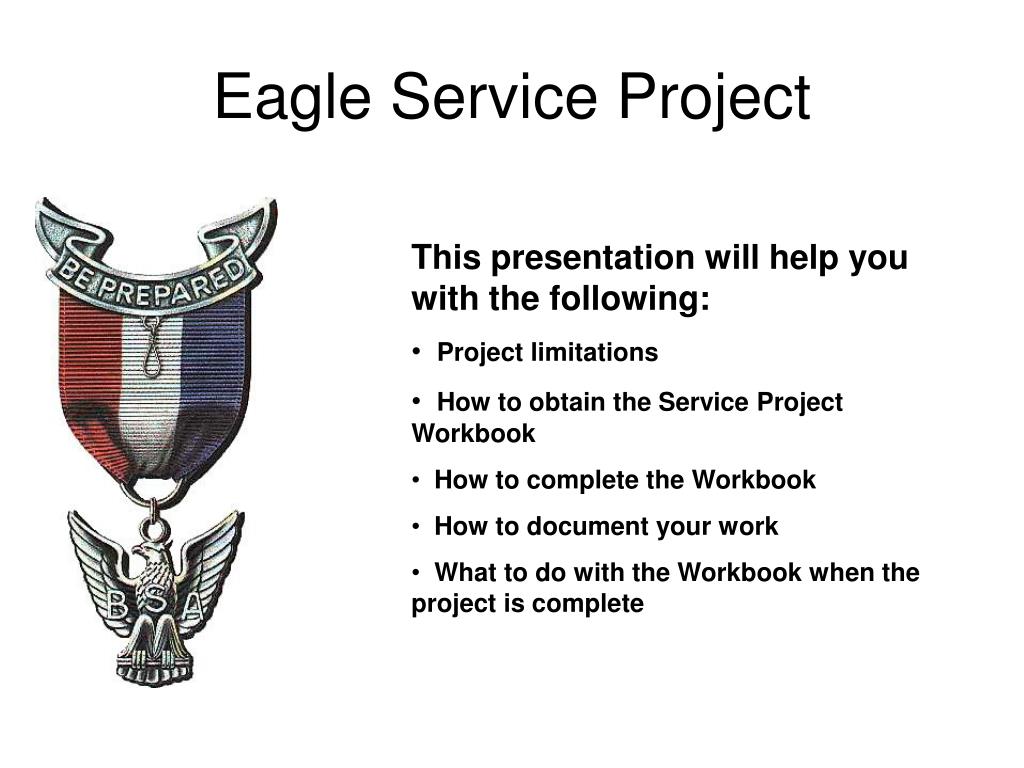 Eagle Service Project

BE PREPARED

B S A

This presentation will help you with the following:

• Project limitations

• How to obtain the Service Project Workbook

• How to complete the Workbook

• How to document your work

• What to do with the Workbook when the project is complete